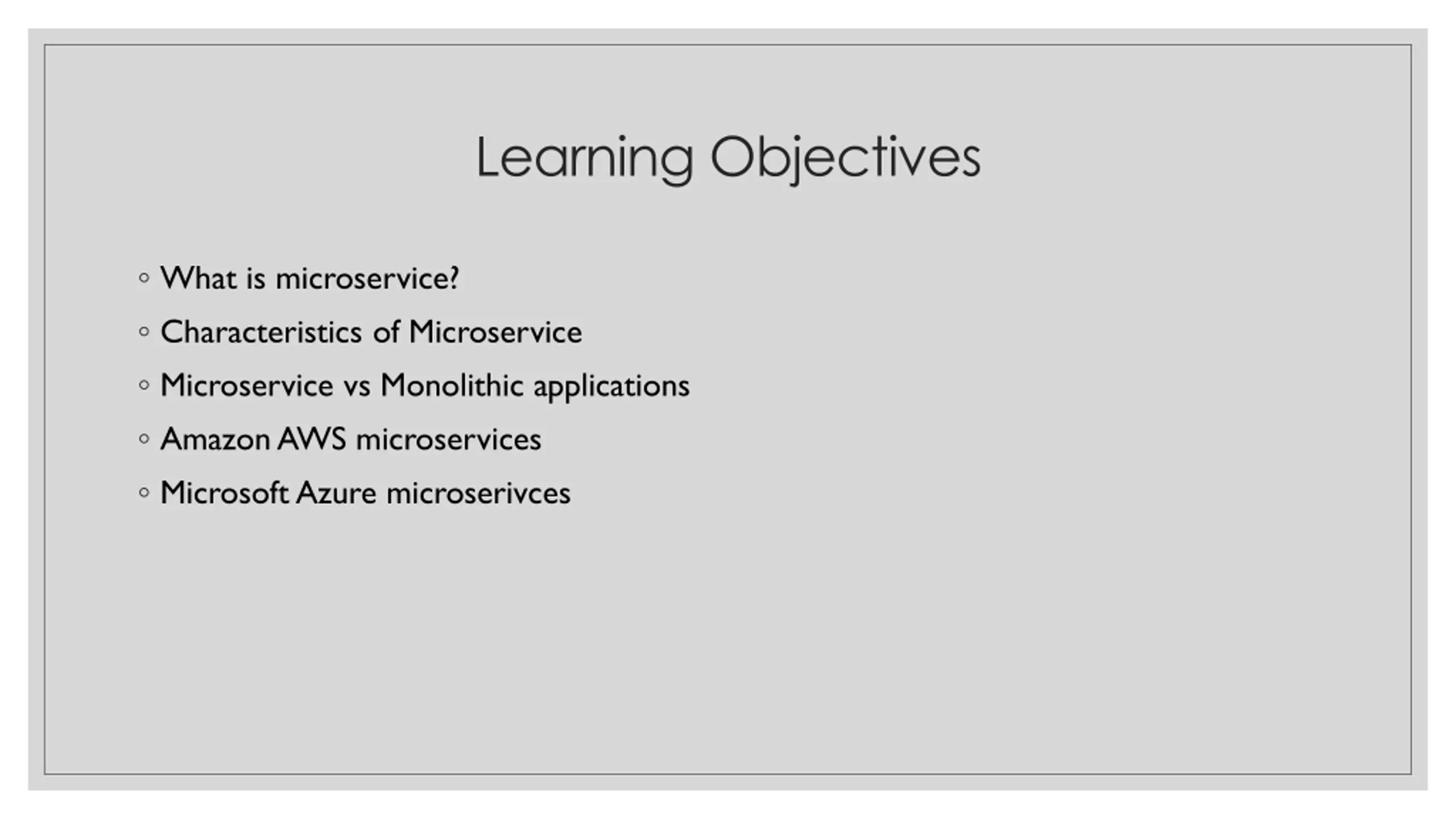 Learning Objectives

◦ What is microservice?
◦ Characteristics of Microservice
◦ Microservice vs Monolithic applications
◦ Amazon AWS microservices
◦ Microsoft Azure microserivces